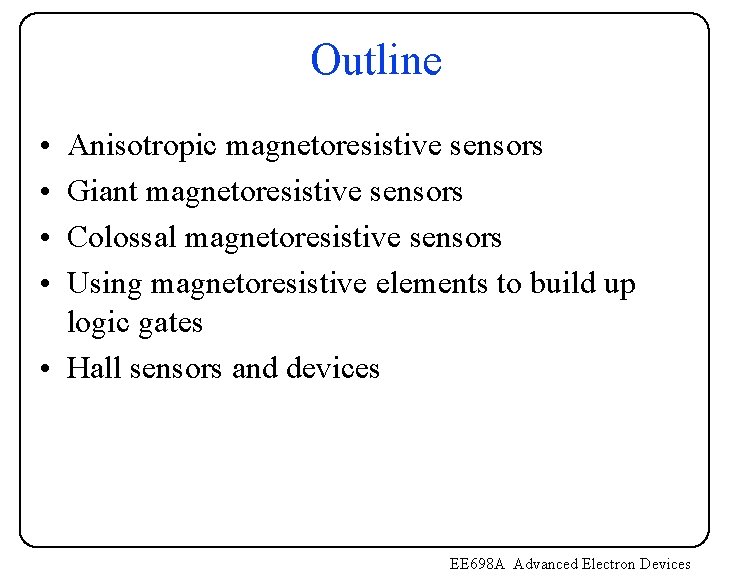 Outline

• Anisotropic magnetoresistive sensors
• Giant magnetoresistive sensors
• Colossal magnetoresistive sensors
• Using magnetoresistive elements to build up logic gates
• Hall sensors and devices

EE698A Advanced Electron Devices